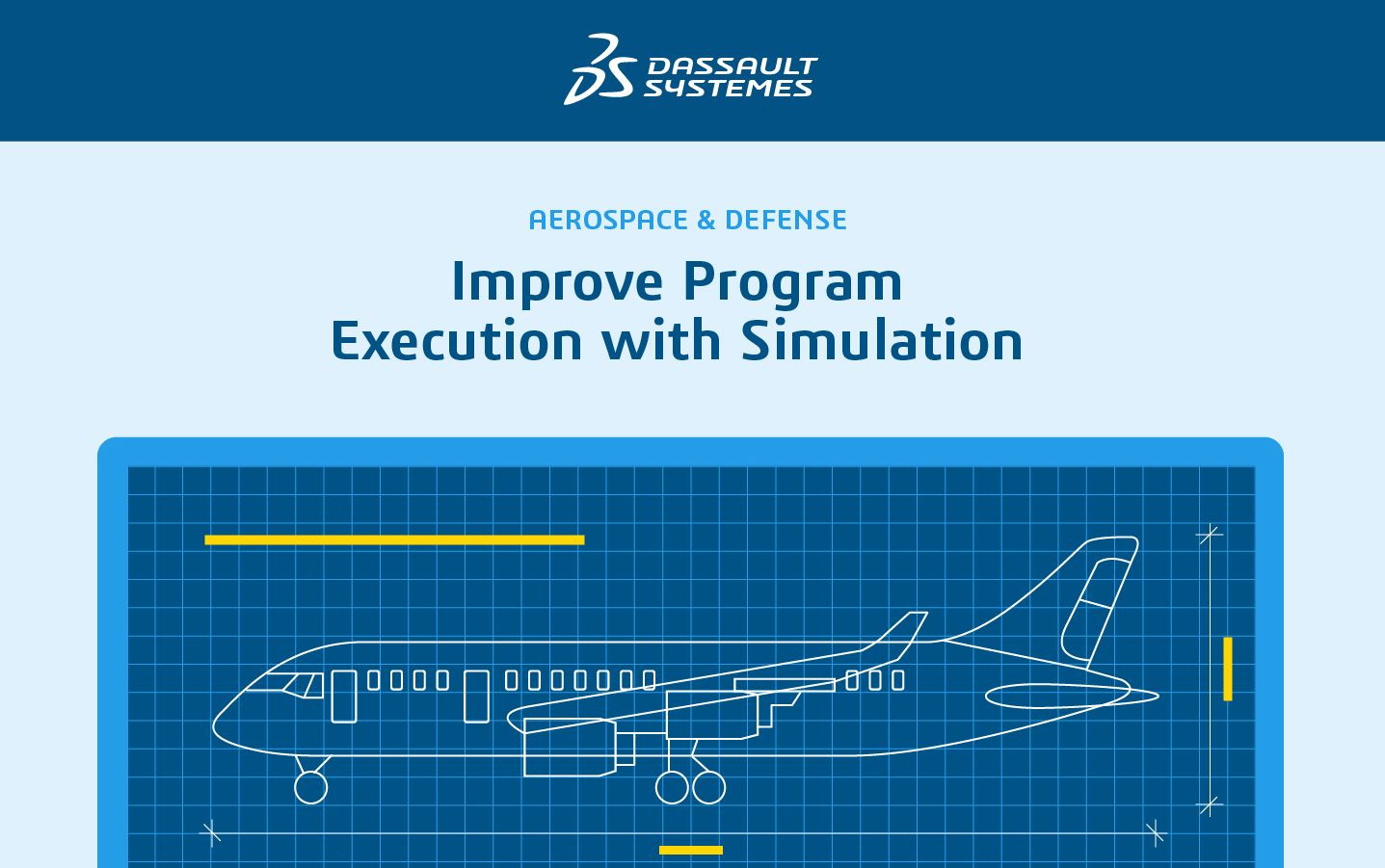 DASSAULT SYSTEMES

AEROSPACE & DEFENSE

Improve Program Execution with Simulation